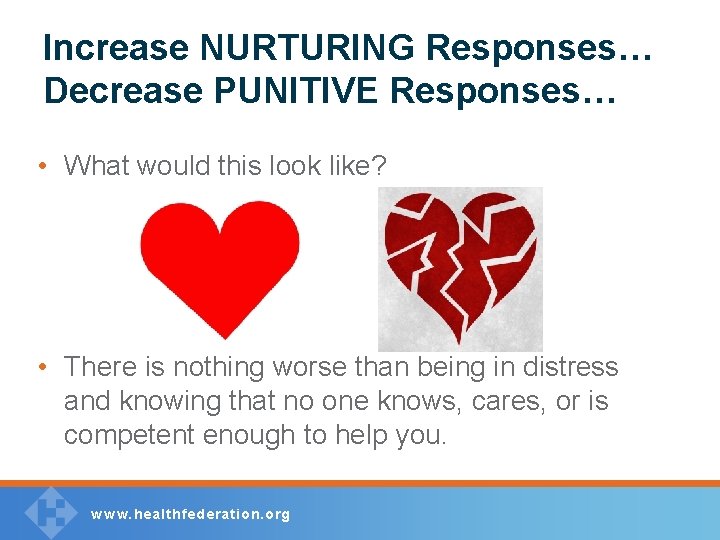 Increase NURTURING Responses…
Decrease PUNITIVE Responses…

• What would this look like?

• There is nothing worse than being in distress and knowing that no one knows, cares, or is competent enough to help you.

www.healthfederation.org